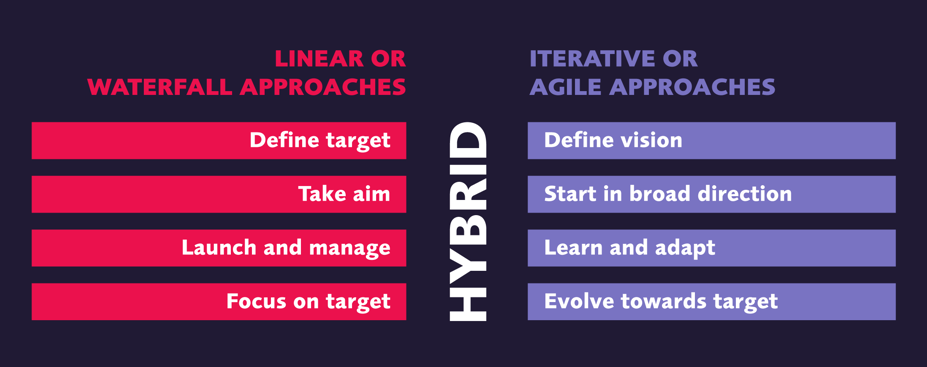 LINEAR OR WATERFALL APPROACHES

Define target

Take aim

Launch and manage

Focus on target

HYBRID

ITERATIVE OR AGILE APPROACHES

Define vision

Start in broad direction

Learn and adapt

Evolve towards target